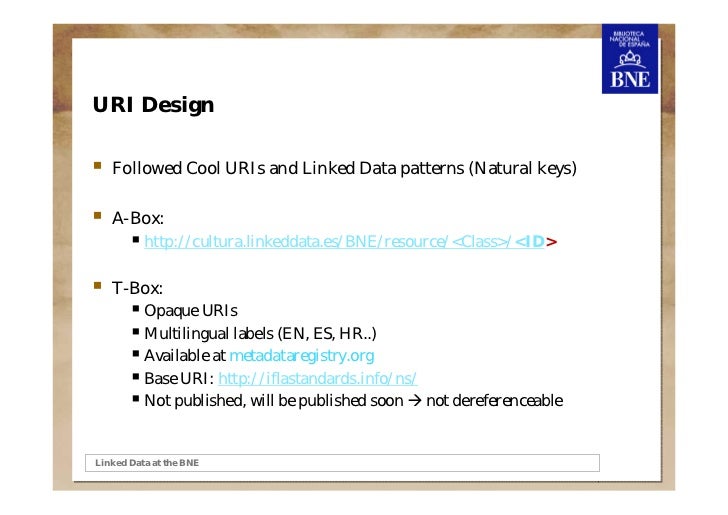 BIBLIOTECA NACIONAL DE ESPAÑA
BNE

URI Design

Followed Cool URIs and Linked Data patterns (Natural keys)

A-Box:
http://cultura.linkeddata.es/BNE/resource/<Class>/<ID>

T-Box:
Opaque URIs
Multilingual labels (EN, ES, HR..)
Available at metadataregistry.org
Base URI: http://iflastandards.info/ns/
Not published, will be published soon → not dereferenceable

Linked Data at the BNE